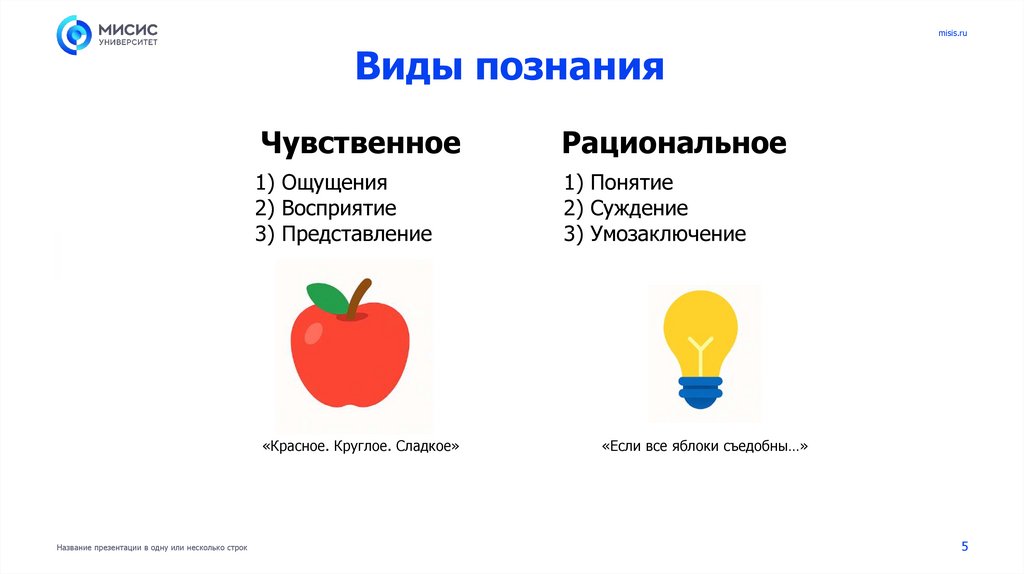 МИСИС
УНИВЕРСИТЕТ

misis.ru

Виды познания

Чувственное

1) Ощущения
2) Восприятие
3) Представление

«Красное. Круглое. Сладкое»

Рациональное

1) Понятие
2) Суждение
3) Умозаключение

«Если все яблоки съедобны…»

Название презентации в одну или несколько строк

5